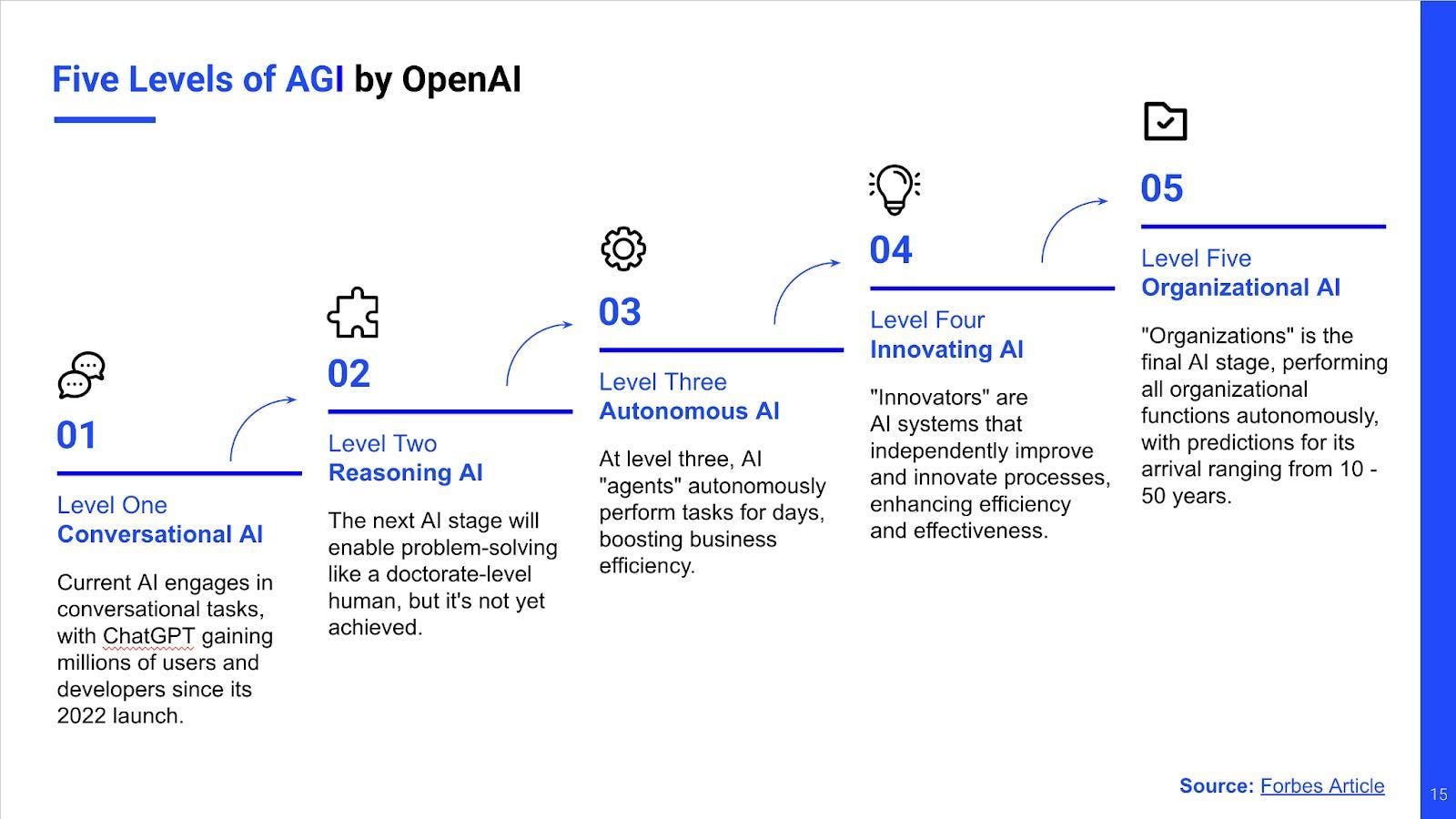 Five Levels of AGI by OpenAI

01

Level One
Conversational AI

Current AI engages in conversational tasks, with ChatGPT gaining millions of users and developers since its 2022 launch.

02

Level Two
Reasoning AI

The next AI stage will enable problem-solving like a doctorate-level human, but it's not yet achieved.

03

Level Three
Autonomous AI

At level three, AI "agents" autonomously perform tasks for days, boosting business efficiency.

04

Level Four
Innovating AI

"Innovators" are AI systems that independently improve and innovate processes, enhancing efficiency and effectiveness.

05

Level Five
Organizational AI

"Organizations" is the final AI stage, performing all organizational functions autonomously, with predictions for its arrival ranging from 10 - 50 years.

Source: Forbes Article

15